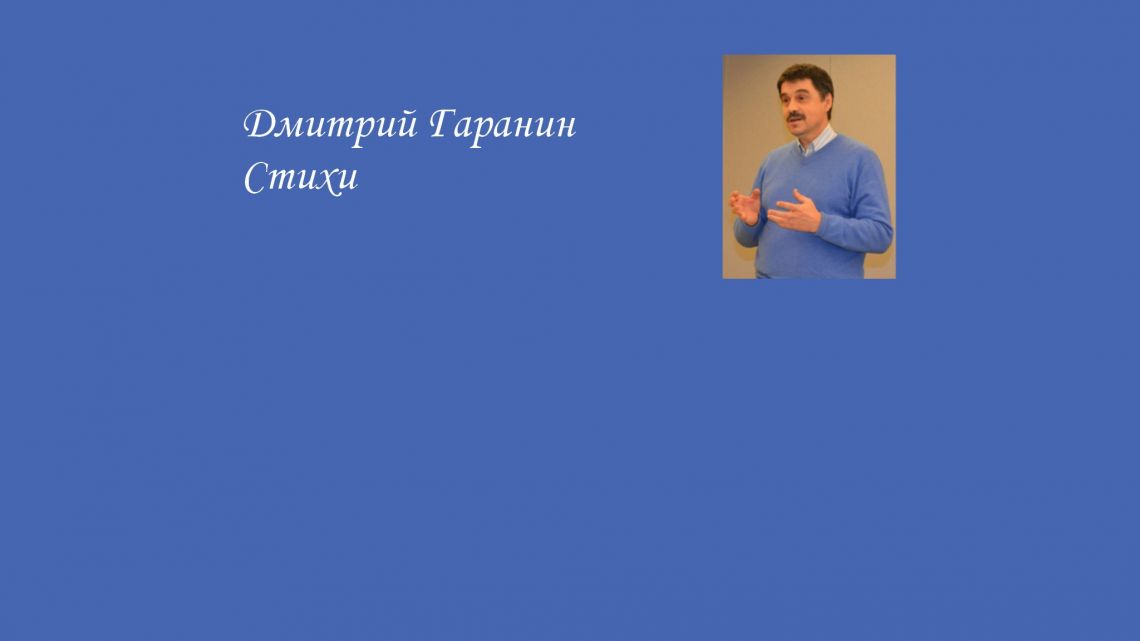 Дмитрий Гаранин
Стихи